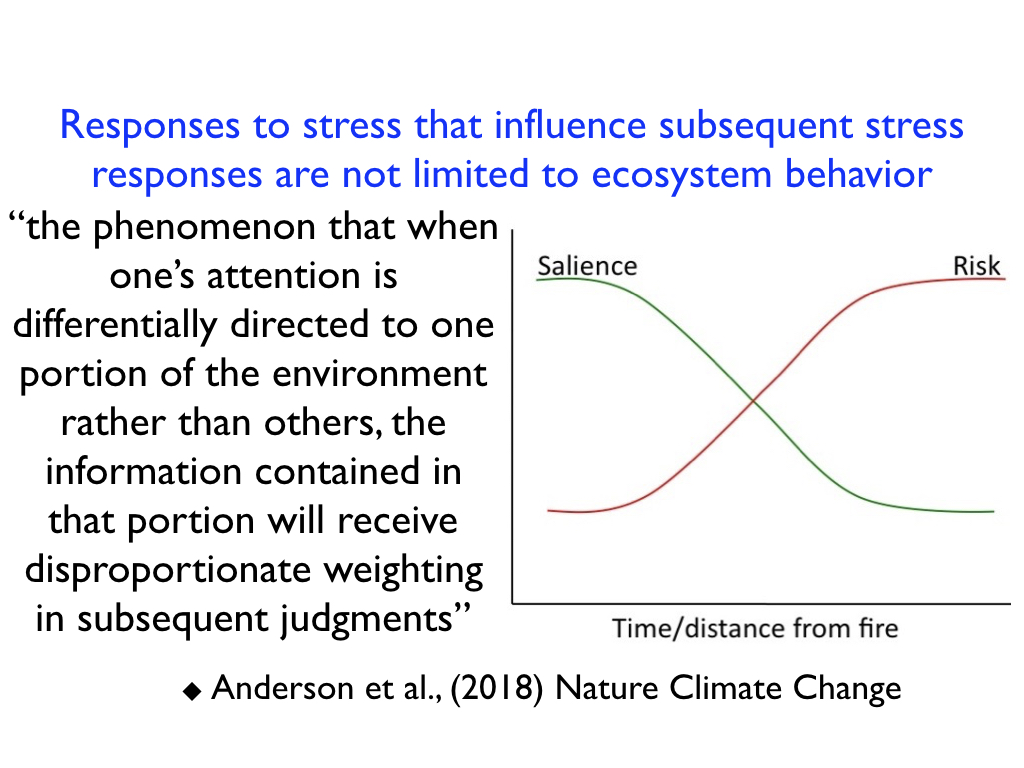 Responses to stress that influence subsequent stress responses are not limited to ecosystem behavior

“the phenomenon that when one’s attention is differentially directed to one portion of the environment rather than others, the information contained in that portion will receive disproportionate weighting in subsequent judgments”

Salience

Risk

Time/distance from fire

◆ Anderson et al., (2018) Nature Climate Change